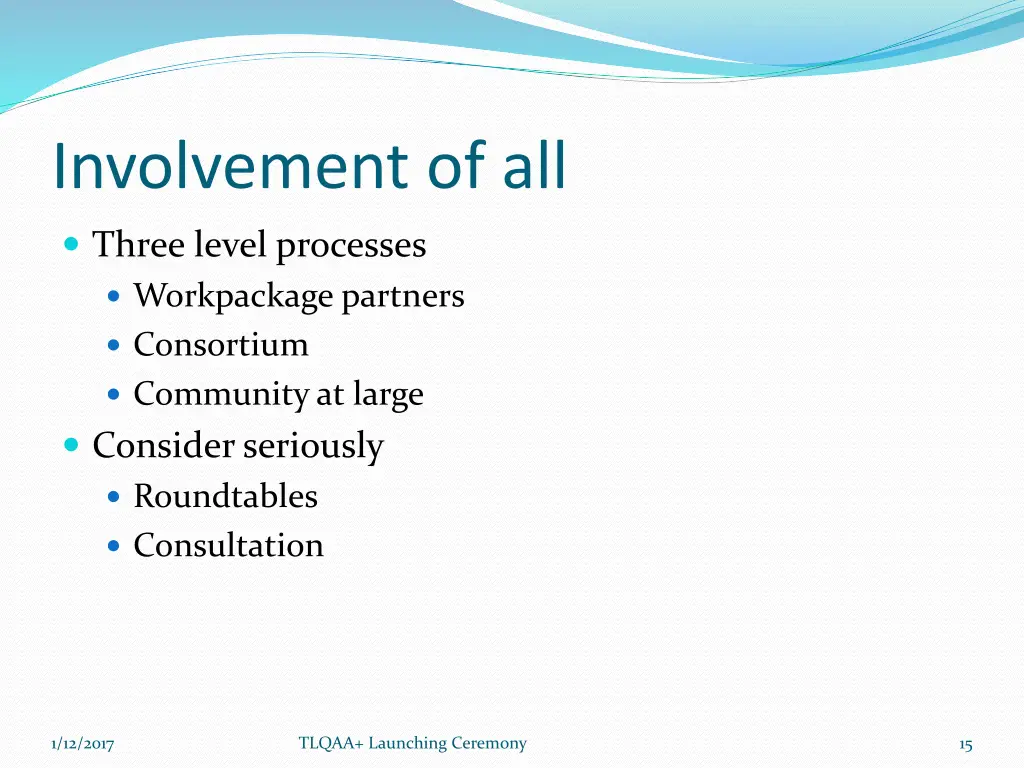 Involvement of all

- Three level processes
  - Workpackage partners
  - Consortium
  - Community at large
- Consider seriously
  - Roundtables
  - Consultation

1/12/2017

TLQAA+ Launching Ceremony

15